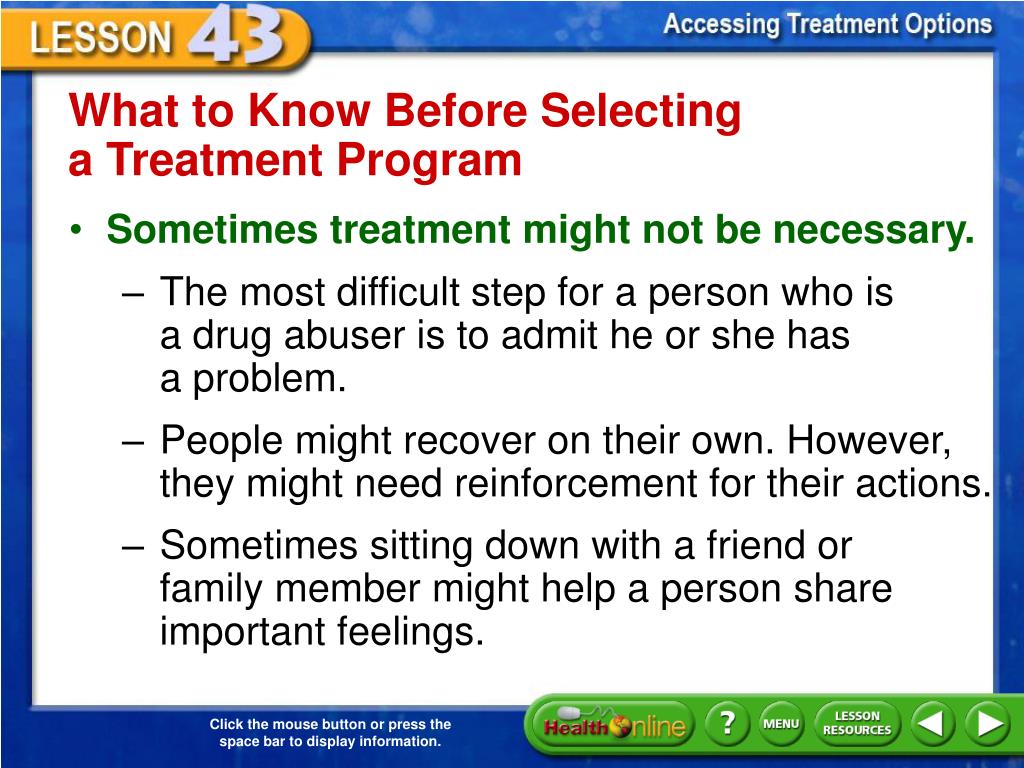 LESSON 43

Accessing Treatment Options

What to Know Before Selecting a Treatment Program

• Sometimes treatment might not be necessary.

– The most difficult step for a person who is a drug abuser is to admit he or she has a problem.

– People might recover on their own. However, they might need reinforcement for their actions.

– Sometimes sitting down with a friend or family member might help a person share important feelings.

Click the mouse button or press the space bar to display information.

Health Online

?

MENU

LESSON RESOURCES